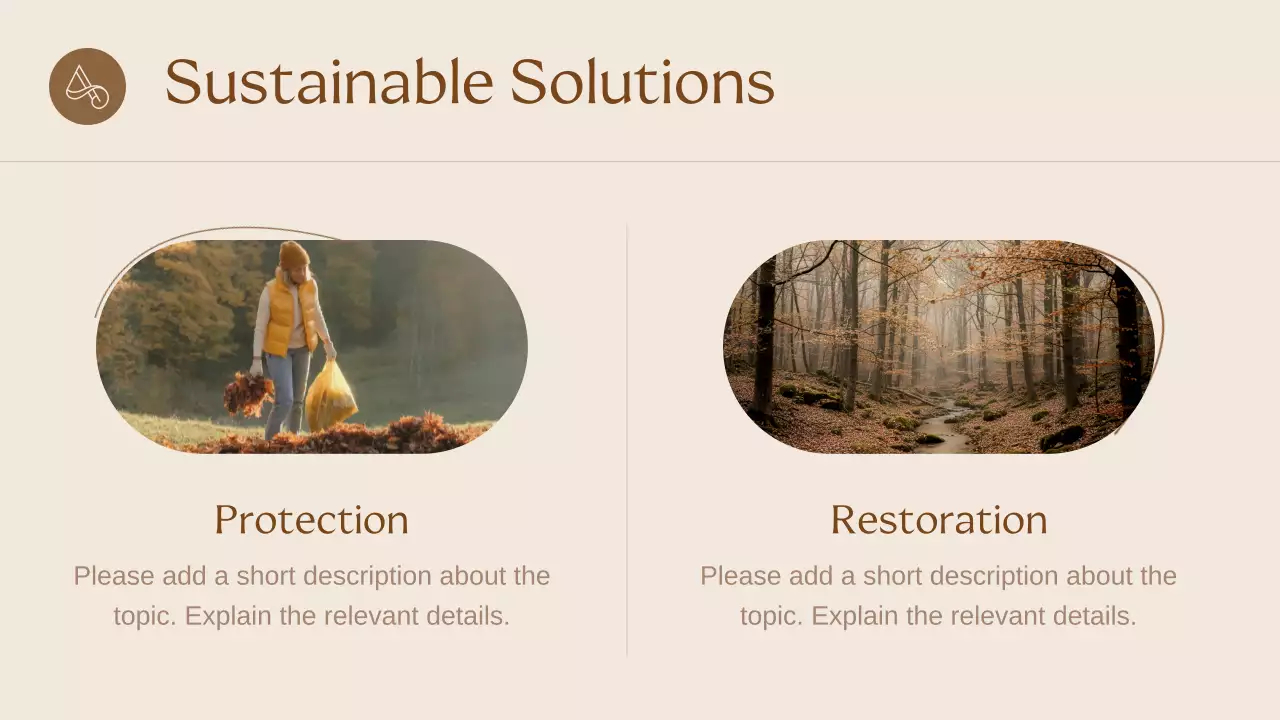 Sustainable Solutions

Protection

Please add a short description about the topic. Explain the relevant details.

Restoration

Please add a short description about the topic. Explain the relevant details.